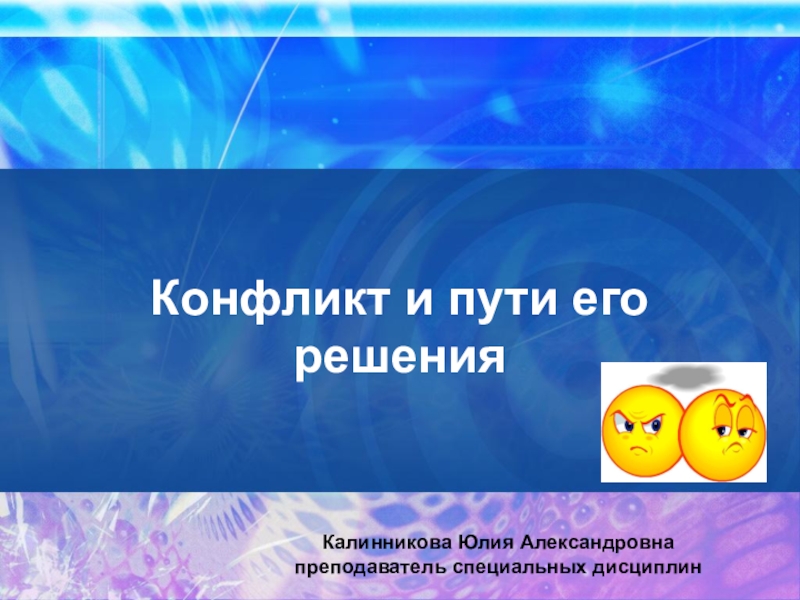 Конфликт и пути его решения

Калинникова Юлия Александровна
преподаватель специальных дисциплин